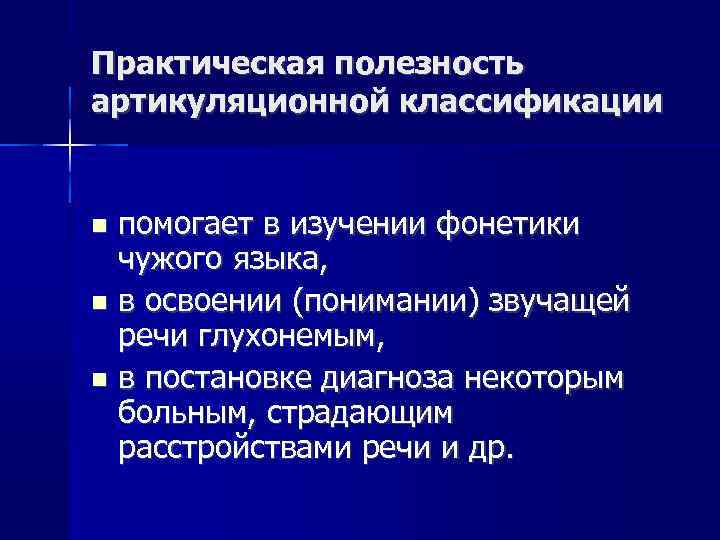 Практическая полезность артикуляционной классификации

- помогает в изучении фонетики чужого языка,
- в освоении (понимании) звучащей речи глухонемым,
- в постановке диагноза некоторым больным, страдающим расстройствами речи и др.